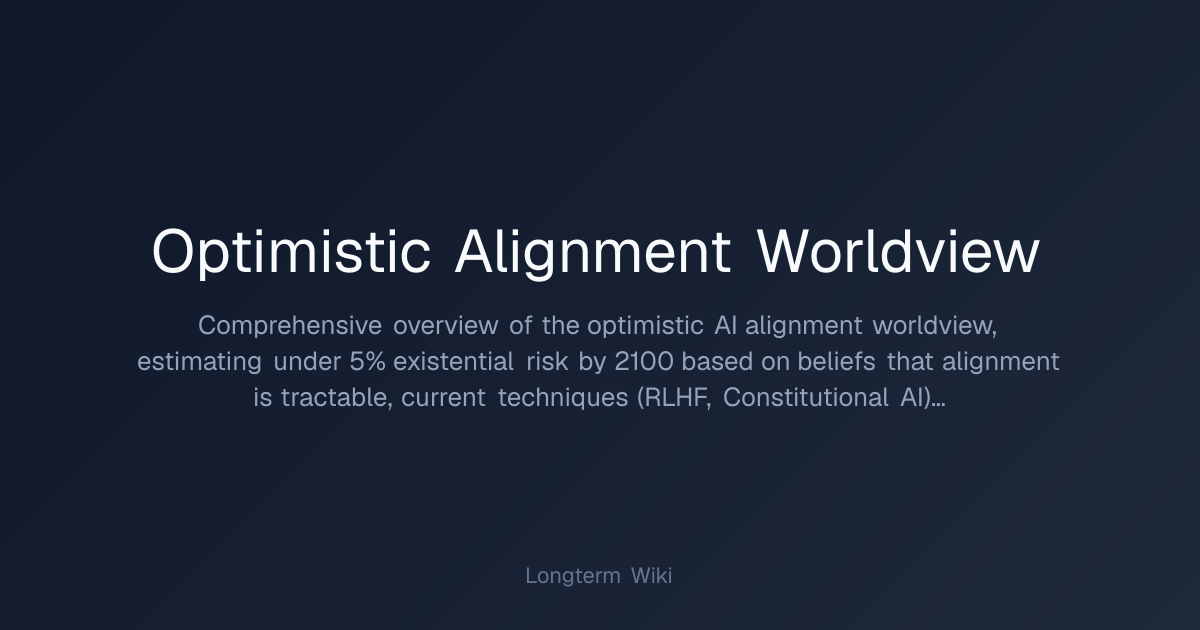 Optimistic Alignment Worldview

Comprehensive overview of the optimistic AI alignment worldview, estimating under 5% existential risk by 2100 based on beliefs that alignment is tractable, current techniques (RLHF, Constitutional AI)...

Longterm Wiki